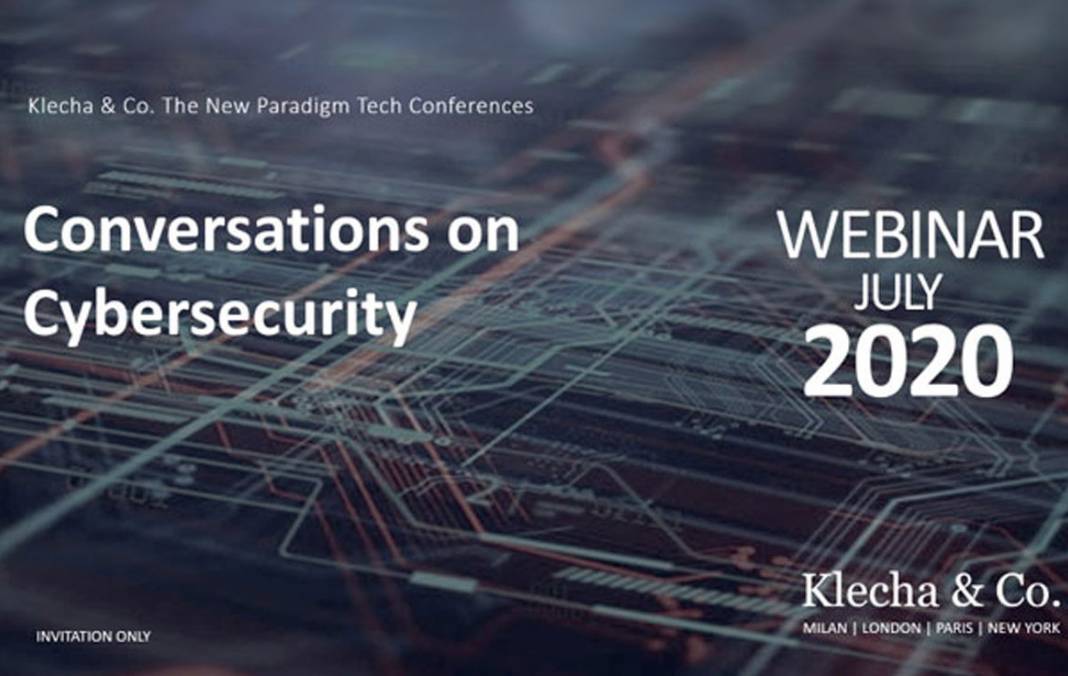 Klecha & Co. The New Paradigm Tech Conferences

Conversations on Cybersecurity

WEBINAR
JULY
2020

Klecha & Co.
MILAN | LONDON | PARIS | NEW YORK

INVITATION ONLY